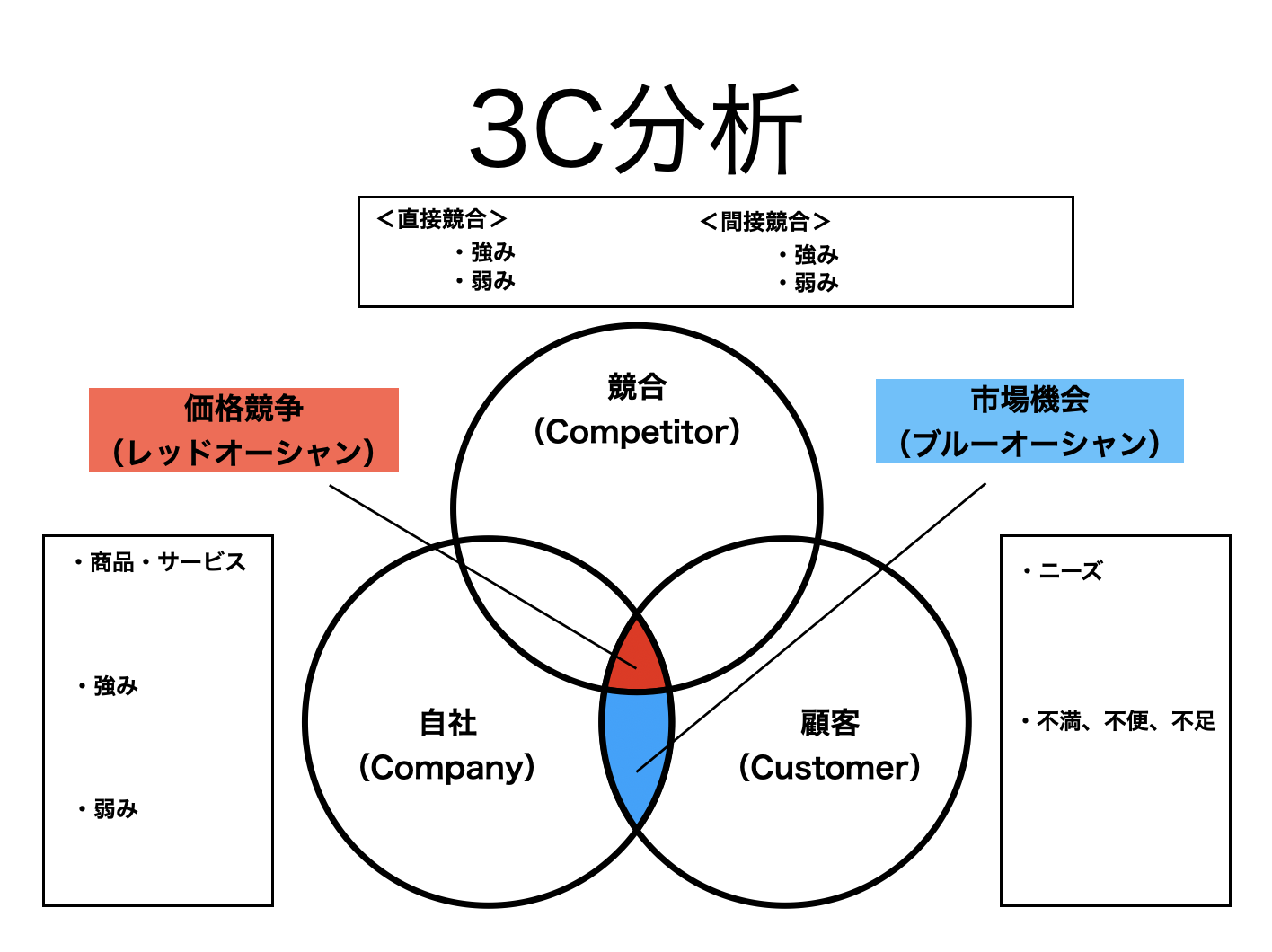 3C分析

＜直接競合＞
・強み
・弱み

＜間接競合＞
・強み
・弱み

価格競争
（レッドオーシャン）

競合
(Competitor)

市場機会
（ブルーオーシャン）

・商品・サービス

・強み

・弱み

自社
(Company)

顧客
(Customer)

・ニーズ

・不満、不便、不足